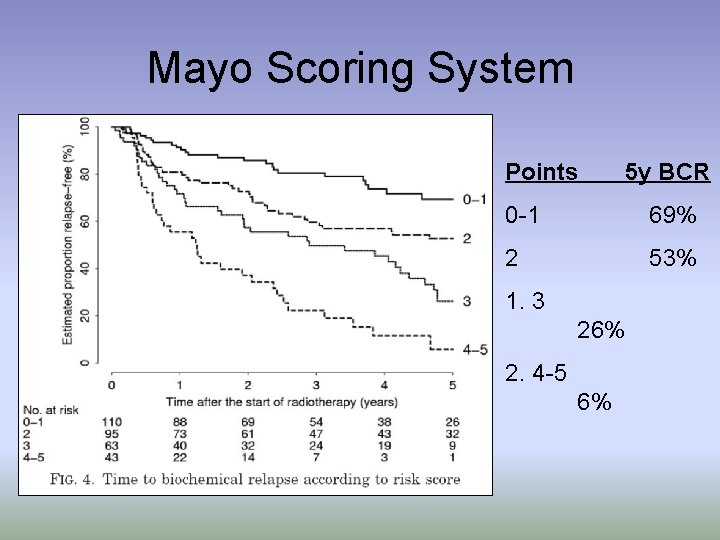 Mayo Scoring System

Estimated proportion relapse-free (%)

100
80
60
40
20
0

0–1
2
3
4–5

0 1 2 3 4 5

Time after the start of radiotherapy (years)

| No. at risk | | | | | | |
|---|---|---|---|---|---|---|
| 0–1 | 110 | 88 | 69 | 54 | 38 | 26 |
| 2 | 95 | 73 | 61 | 47 | 43 | 32 |
| 3 | 63 | 40 | 32 | 24 | 19 | 9 |
| 4–5 | 43 | 22 | 14 | 7 | 3 | 1 |

FIG. 4. Time to biochemical relapse according to risk score

Points 5y BCR

0-1 69%

2 53%

1. 3 26%

2. 4-5 6%